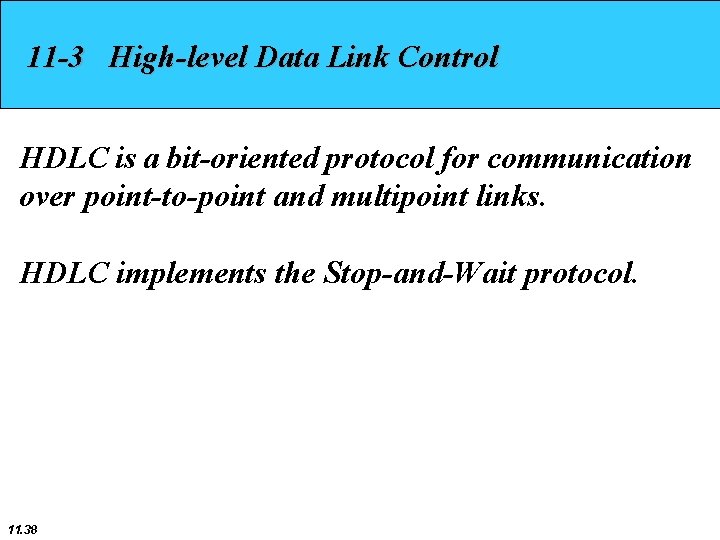 11-3 High-level Data Link Control

HDLC is a bit-oriented protocol for communication over point-to-point and multipoint links.

HDLC implements the Stop-and-Wait protocol.

11.38